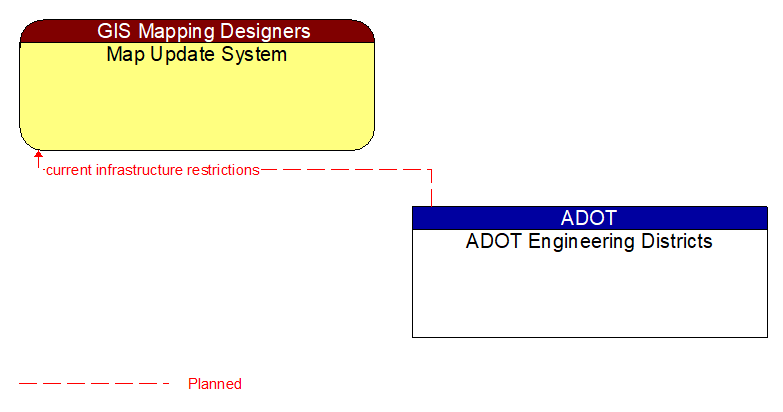 GIS Mapping Designers
Map Update System

current infrastructure restrictions

ADOT
ADOT Engineering Districts

Planned